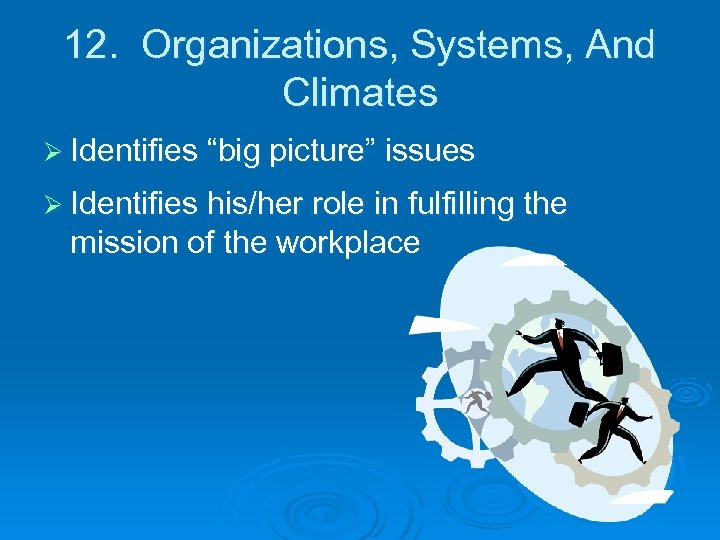 12. Organizations, Systems, And Climates

➢ Identifies “big picture” issues

➢ Identifies his/her role in fulfilling the mission of the workplace